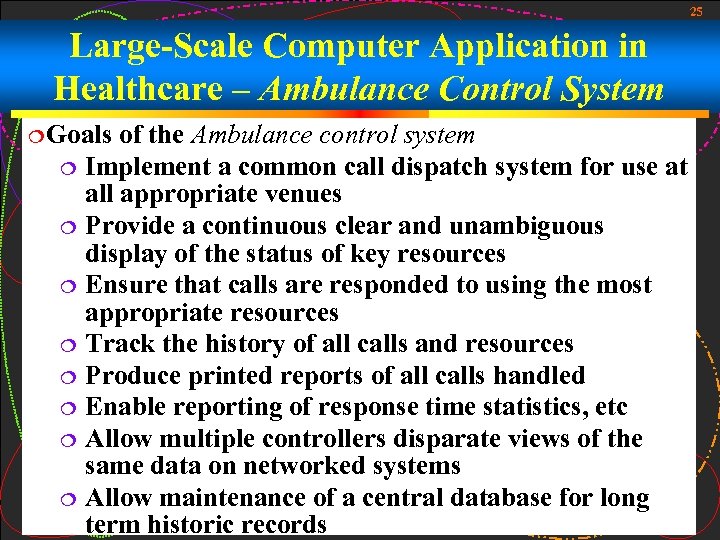 25

Large-Scale Computer Application in Healthcare – Ambulance Control System

Goals of the Ambulance control system

Implement a common call dispatch system for use at all appropriate venues

Provide a continuous clear and unambiguous display of the status of key resources

Ensure that calls are responded to using the most appropriate resources

Track the history of all calls and resources

Produce printed reports of all calls handled

Enable reporting of response time statistics, etc

Allow multiple controllers disparate views of the same data on networked systems

Allow maintenance of a central database for long term historic records